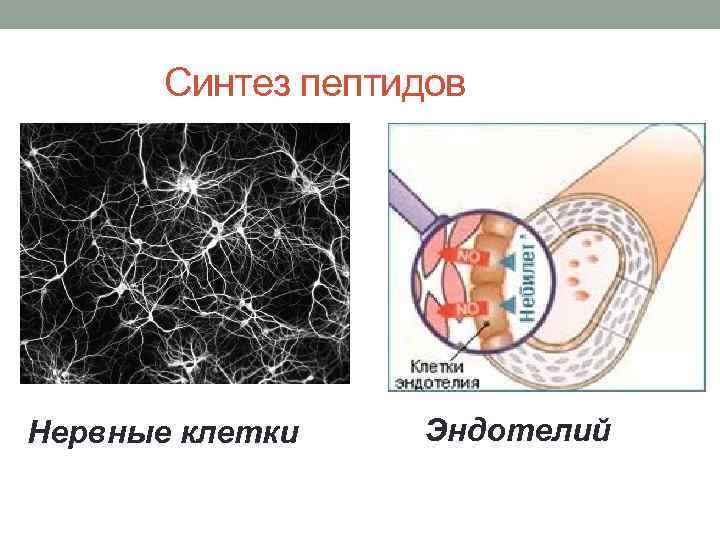 Синтез пептидов

NO

NO

Небилет

Клетки эндотелия

Нервные клетки

Эндотелий